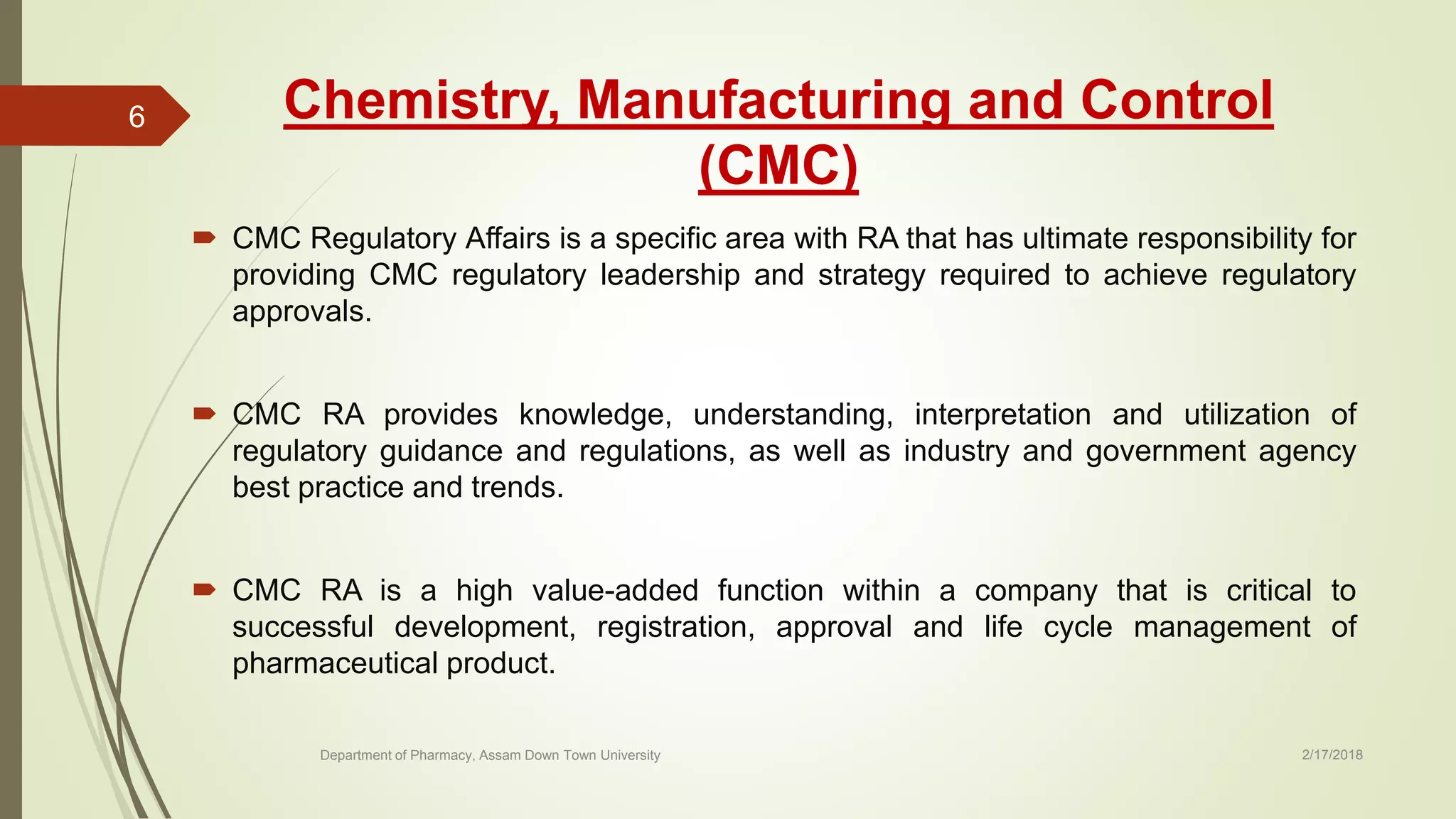 6

Chemistry, Manufacturing and Control (CMC)

CMC Regulatory Affairs is a specific area with RA that has ultimate responsibility for providing CMC regulatory leadership and strategy required to achieve regulatory approvals.

CMC RA provides knowledge, understanding, interpretation and utilization of regulatory guidance and regulations, as well as industry and government agency best practice and trends.

CMC RA is a high value-added function within a company that is critical to successful development, registration, approval and life cycle management of pharmaceutical product.

Department of Pharmacy, Assam Down Town University

2/17/2018